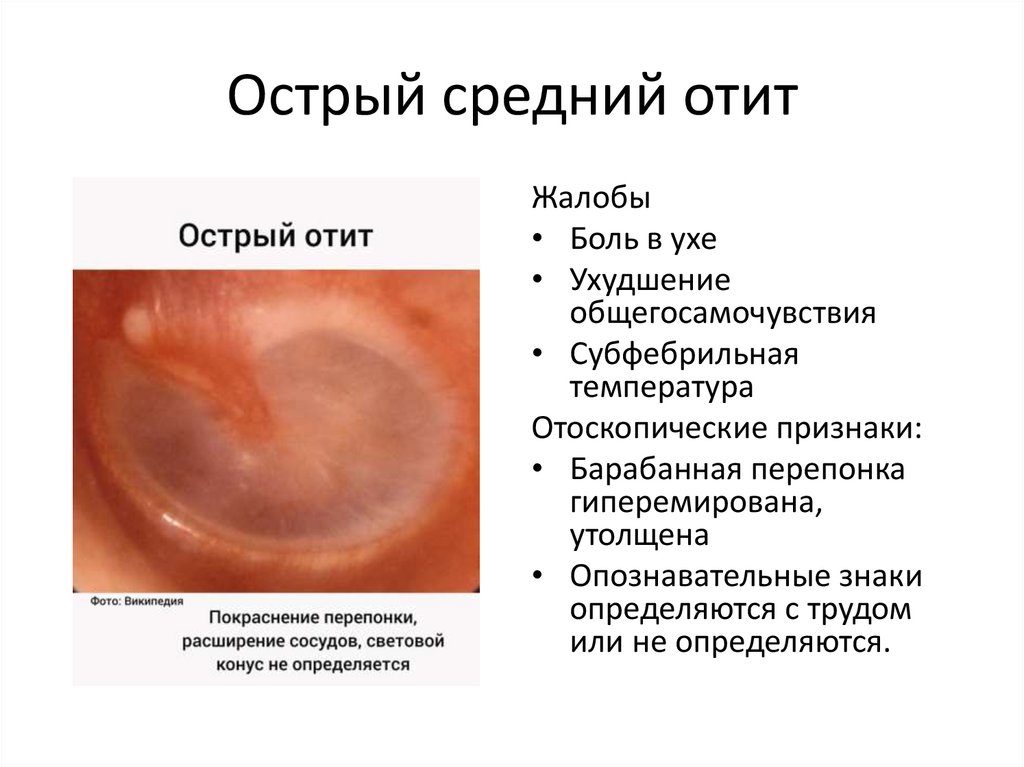 Острый средний отит

Острый отит

Фото: Википедия

Покраснение перепонки, расширение сосудов, световой конус не определяется

Жалобы
• Боль в ухе
• Ухудшение общегосамочувствия
• Субфебрильная температура

Отоскопические признаки:
• Барабанная перепонка гиперемирована, утолщена
• Опознавательные знаки определяются с трудом или не определяются.